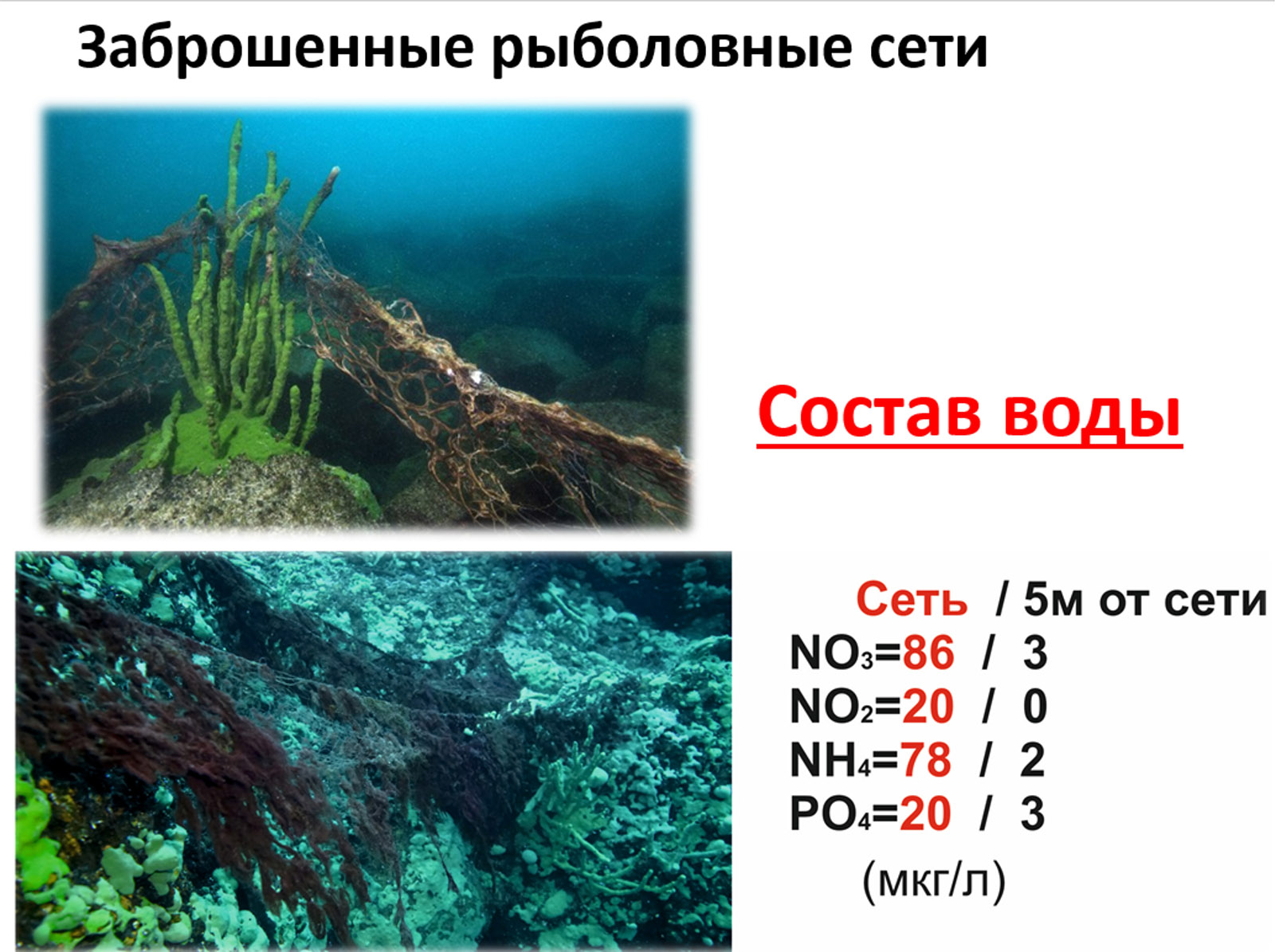 Заброшенные рыболовные сети

Состав воды

Сеть / 5м от сети
$NO_3$=86 / 3
$NO_2$=20 / 0
$NH_4$=78 / 2
$PO_4$=20 / 3
(мкг/л)